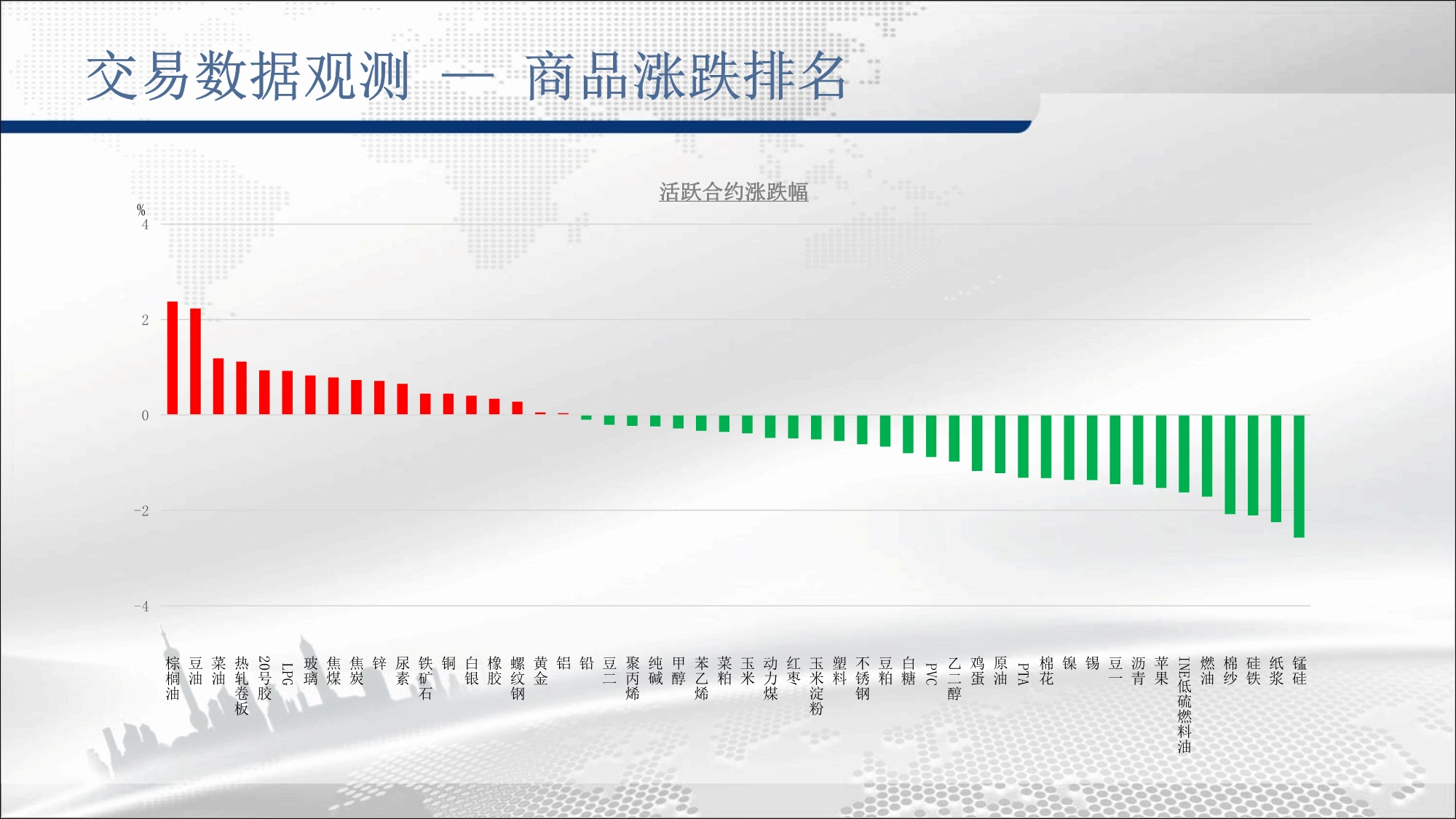 交易数据观测 — 商品涨跌排名

活跃合约涨跌幅

%
4
2
0
-2
-4

棕榈油
豆油
菜油
热轧卷板
20号胶
LPG
玻璃
焦煤
焦炭
锌
尿素
铁矿石
铜
白银
橡胶
螺纹钢
黄金
铝
铅
豆二
聚丙烯
纯碱
甲醇
苯乙烯
菜粕
玉米
动力煤
红枣
玉米淀粉
塑料
不锈钢
豆粕
白糖
PVC
乙二醇
鸡蛋
原油
PTA
棉花
镍
锡
豆一
沥青
苹果
INE低硫燃料油
燃油
棉纱
硅铁
纸浆
锰硅